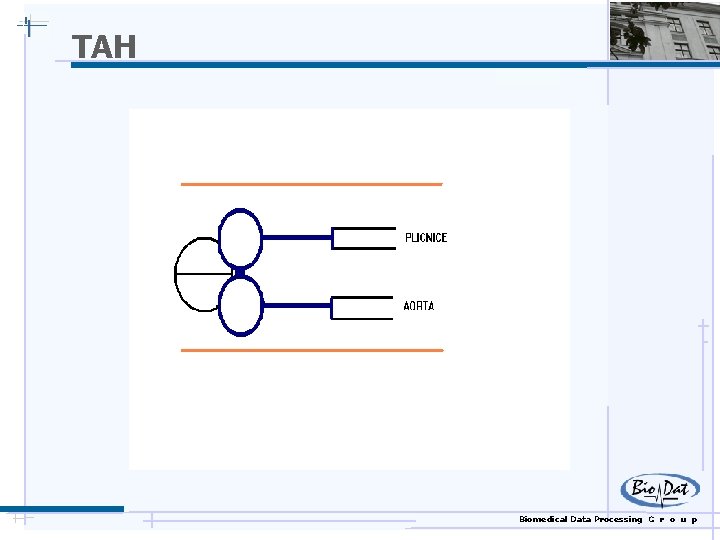 TAH

PLICNICE

AORTA

BioDat

Biomedical Data Processing G r o u p